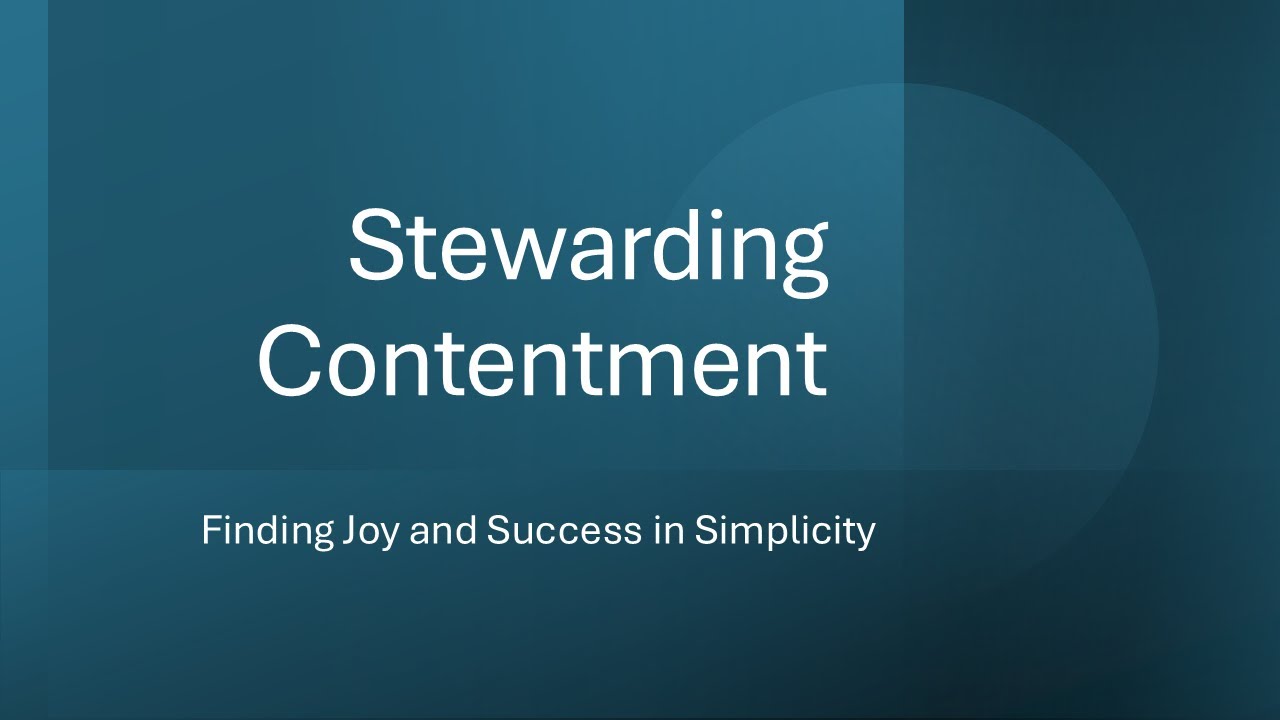 Stewarding Contentment

Finding Joy and Success in Simplicity